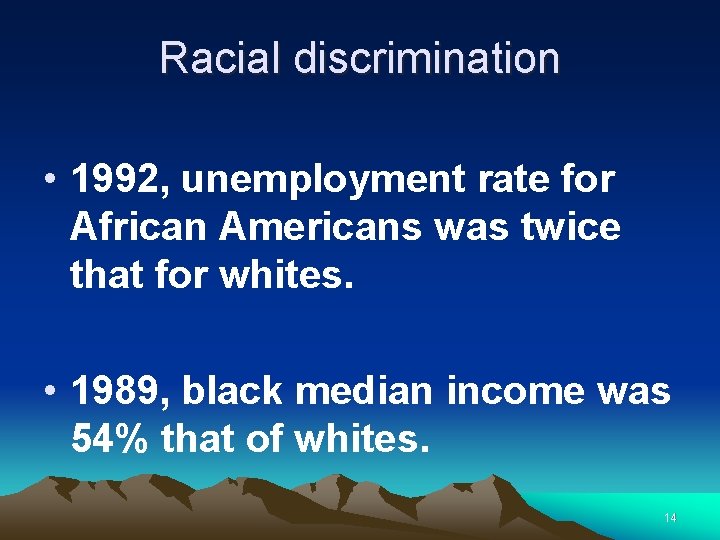 Racial discrimination

• 1992, unemployment rate for African Americans was twice that for whites.

• 1989, black median income was 54% that of whites.

14